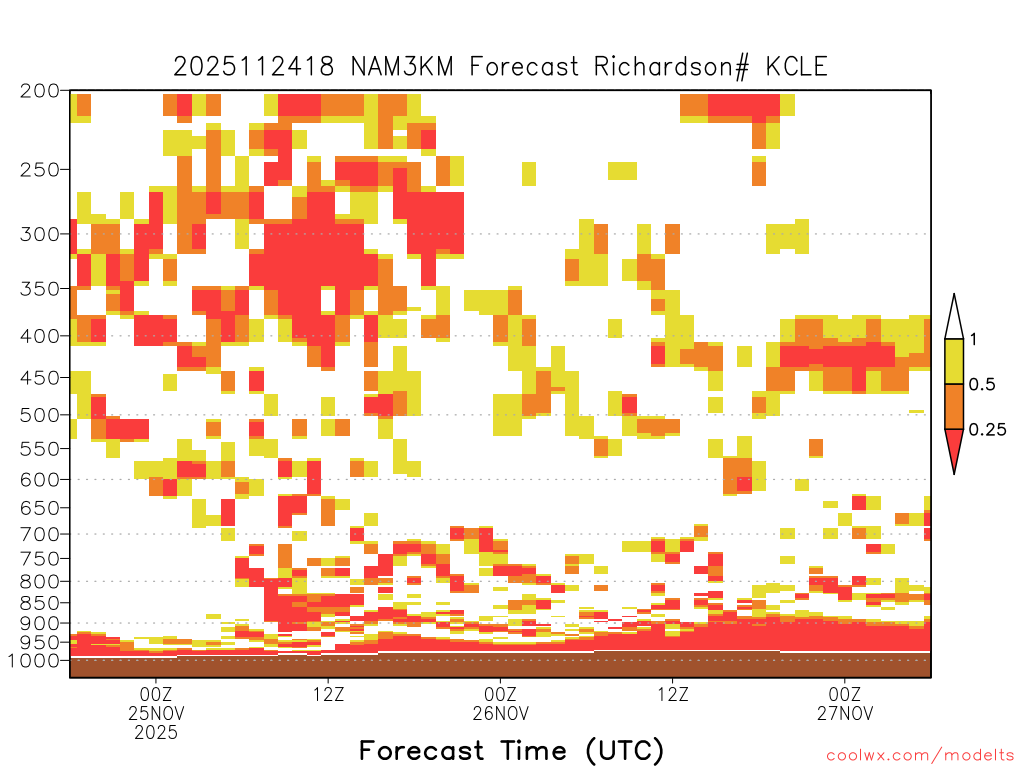 2025112418 NAM3KM Forecast Richardson# KCLE

200
250
300
350
400
450
500
550
600
650
700
750
800
850
900
950
1000

1
0.5
0.25

00Z
25NOV
2025
12Z
00Z
26NOV
12Z
00Z
27NOV

Forecast Time (UTC)

coolwx.com/modelts